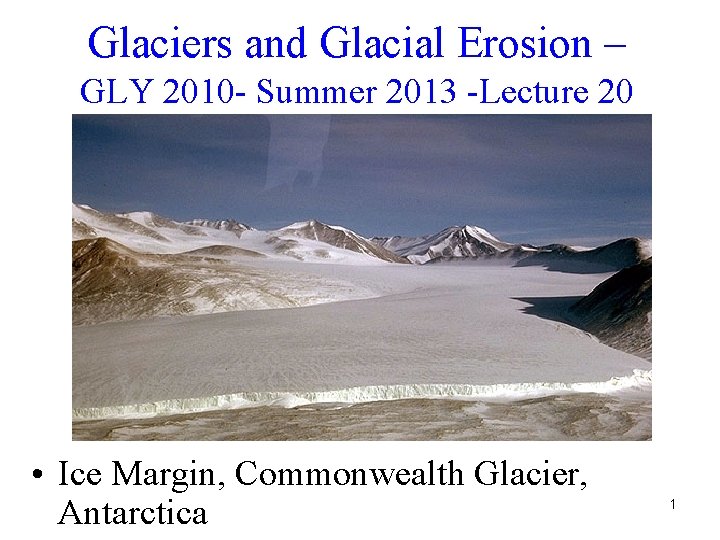 Glaciers and Glacial Erosion –
GLY 2010- Summer 2013 -Lecture 20

• Ice Margin, Commonwealth Glacier, Antarctica

1